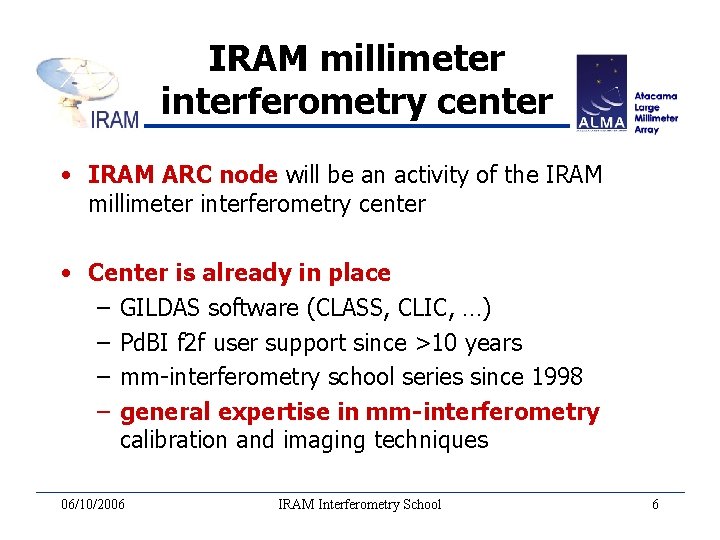 IRAM

IRAM millimeter interferometry center

ALMA

Atacama Large Millimeter Array

• IRAM ARC node will be an activity of the IRAM millimeter interferometry center

• Center is already in place
– GILDAS software (CLASS, CLIC, …)
– PdBI f2f user support since >10 years
– mm-interferometry school series since 1998
– general expertise in mm-interferometry calibration and imaging techniques

06/10/2006 IRAM Interferometry School 6